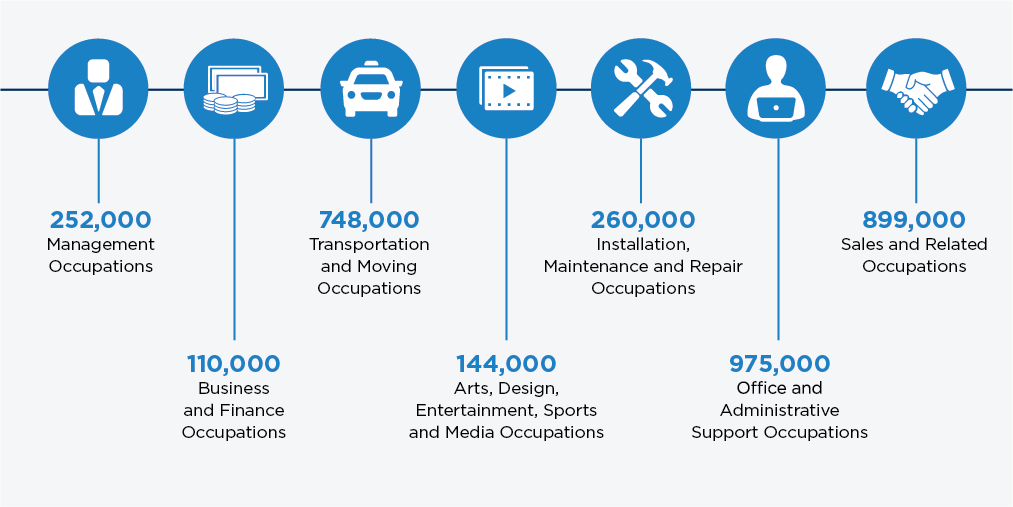 252,000
Management Occupations

110,000
Business and Finance Occupations

748,000
Transportation and Moving Occupations

144,000
Arts, Design, Entertainment, Sports and Media Occupations

260,000
Installation, Maintenance and Repair Occupations

975,000
Office and Administrative Support Occupations

899,000
Sales and Related Occupations